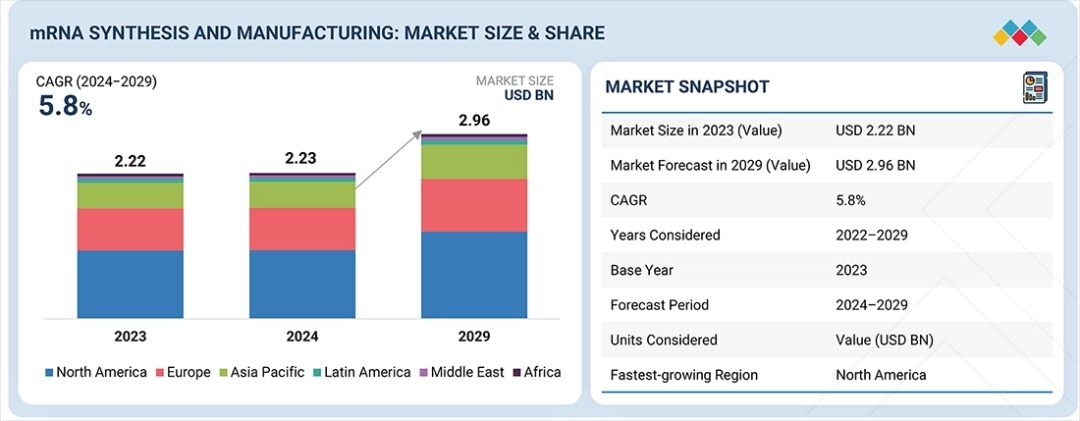 mRNA SYNTHESIS AND MANUFACTURING: MARKET SIZE & SHARE

CAGR (2024–2029)
5.8%

MARKET SIZE
USD BN

2.22
2.23
2.96

2023
2024
2029

North America
Europe
Asia Pacific
Latin America
Middle East
Africa

MARKET SNAPSHOT

| | |
|---|---|
| Market Size in 2023 (Value) | USD 2.22 BN |
| Market Forecast in 2029 (Value) | USD 2.96 BN |
| CAGR | 5.8% |
| Years Considered | 2022–2029 |
| Base Year | 2023 |
| Forecast Period | 2024–2029 |
| Units Considered | Value (USD BN) |
| Fastest-growing Region | North America |